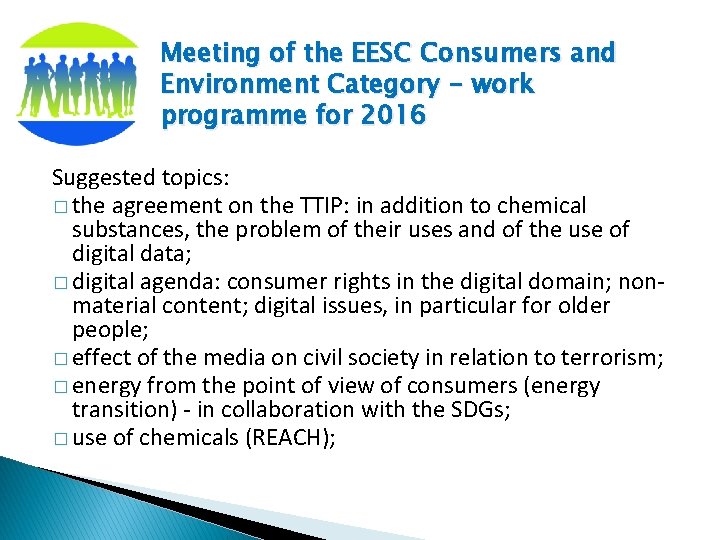 Meeting of the EESC Consumers and Environment Category – work programme for 2016

Suggested topics:

□ the agreement on the TTIP: in addition to chemical substances, the problem of their uses and of the use of digital data;

□ digital agenda: consumer rights in the digital domain; non-material content; digital issues, in particular for older people;

□ effect of the media on civil society in relation to terrorism;

□ energy from the point of view of consumers (energy transition) - in collaboration with the SDGs;

□ use of chemicals (REACH);